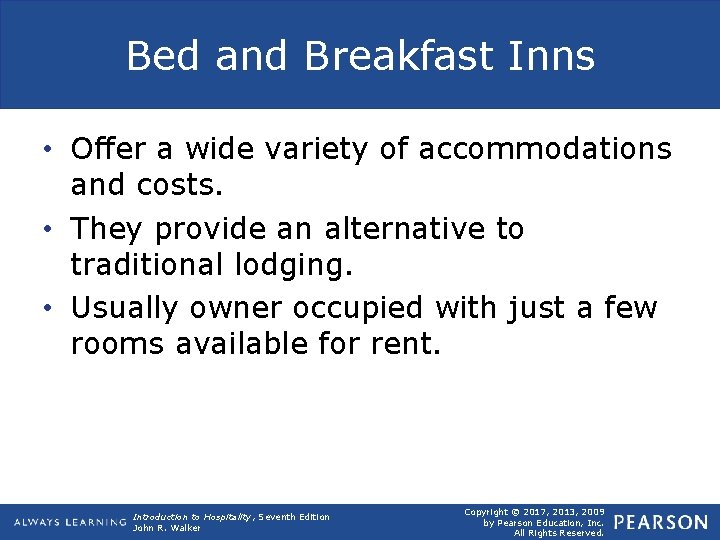 Bed and Breakfast Inns

• Offer a wide variety of accommodations and costs.
• They provide an alternative to traditional lodging.
• Usually owner occupied with just a few rooms available for rent.

ALWAYS LEARNING

Introduction to Hospitality, Seventh Edition
John R. Walker

Copyright © 2017, 2013, 2009 by Pearson Education, Inc. All Rights Reserved.

PEARSON